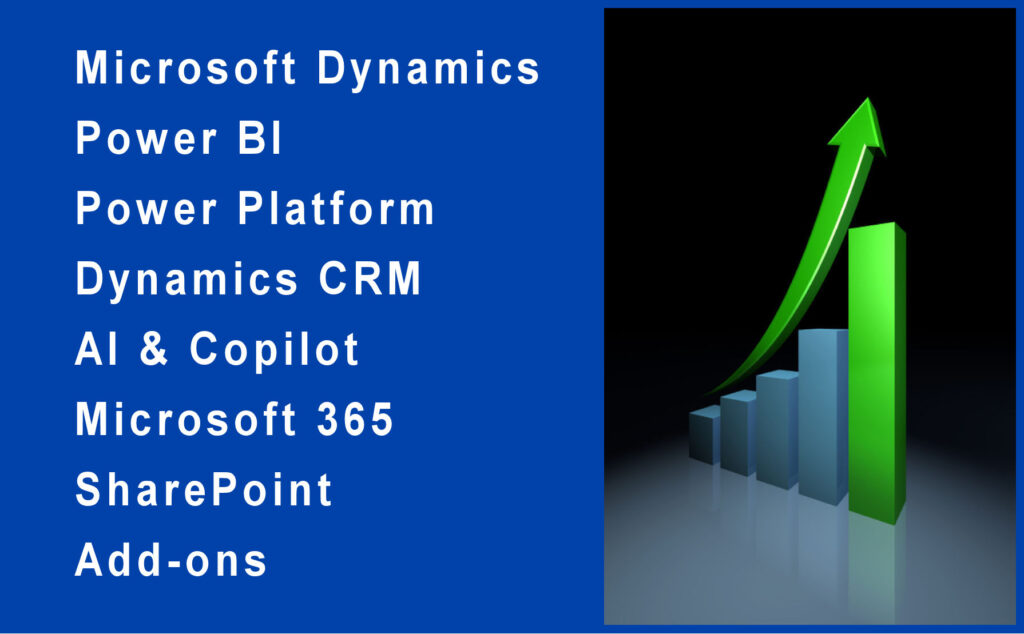 Microsoft Dynamics
Power BI
Power Platform
Dynamics CRM
AI & Copilot
Microsoft 365
SharePoint
Add-ons